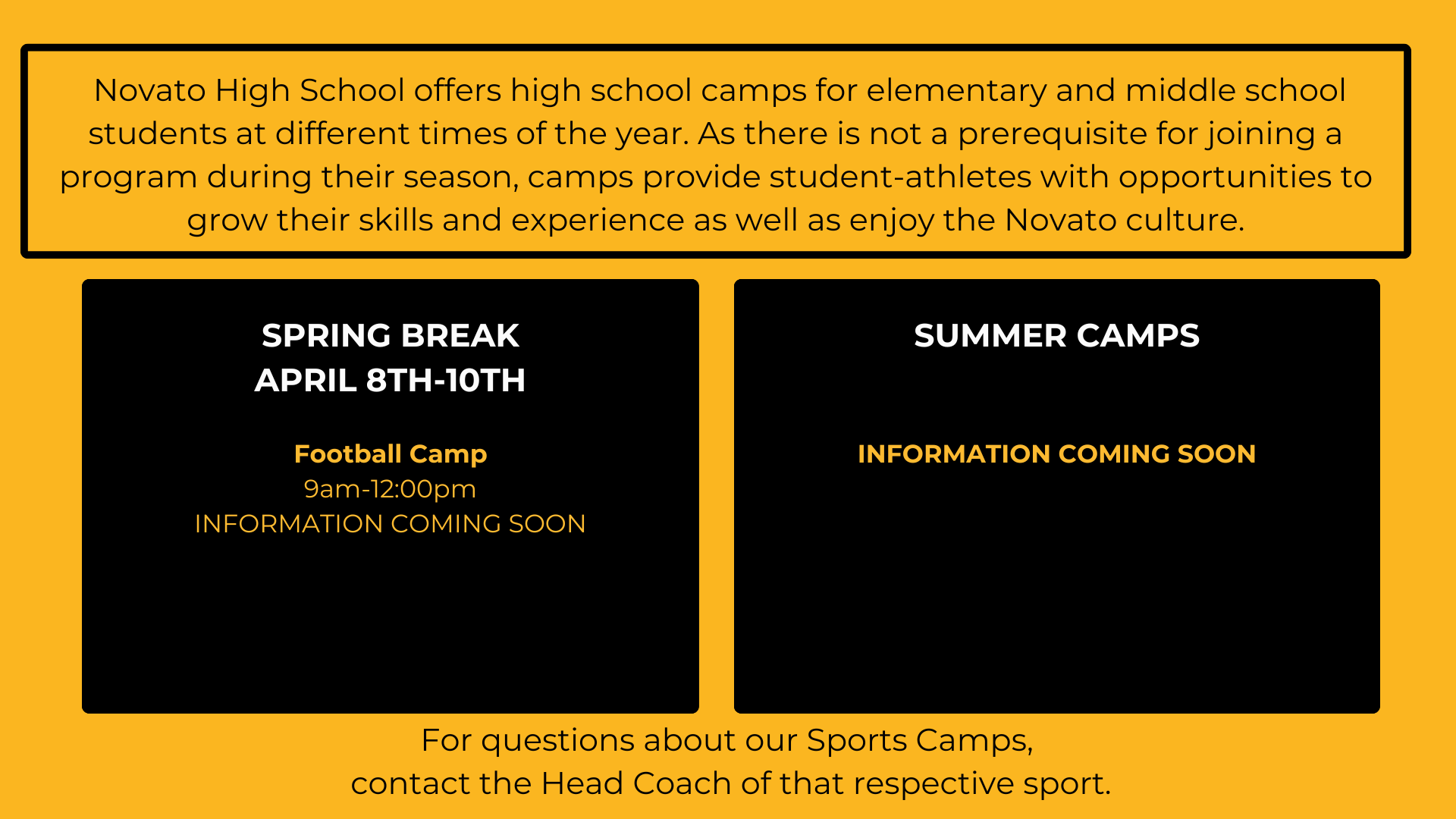 Novato High School offers high school camps for elementary and middle school students at different times of the year. As there is not a prerequisite for joining a program during their season, camps provide student-athletes with opportunities to grow their skills and experience as well as enjoy the Novato culture.

SPRING BREAK
APRIL 8TH-10TH

Football Camp
9am-12:00pm
INFORMATION COMING SOON

SUMMER CAMPS

INFORMATION COMING SOON

For questions about our Sports Camps,
contact the Head Coach of that respective sport.